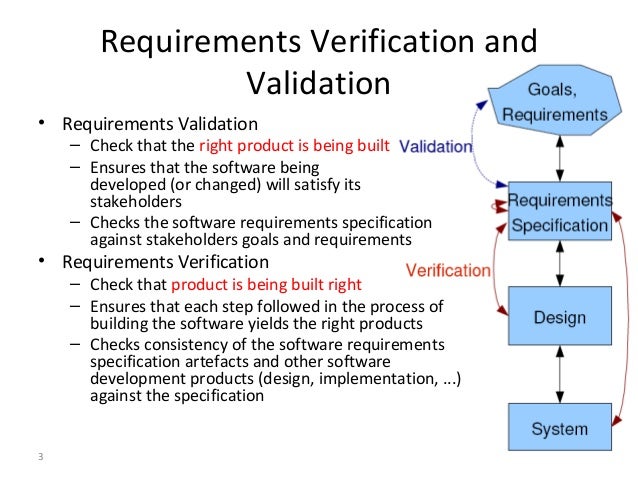 Requirements Verification and Validation

• Requirements Validation
– Check that the right product is being built
– Ensures that the software being developed (or changed) will satisfy its stakeholders
– Checks the software requirements specification against stakeholders goals and requirements
• Requirements Verification
– Check that product is being built right
– Ensures that each step followed in the process of building the software yields the right products
– Checks consistency of the software requirements specification artefacts and other software development products (design, implementation, ...) against the specification

Goals, Requirements

Validation

Requirements Specification

Verification

Design

System

3